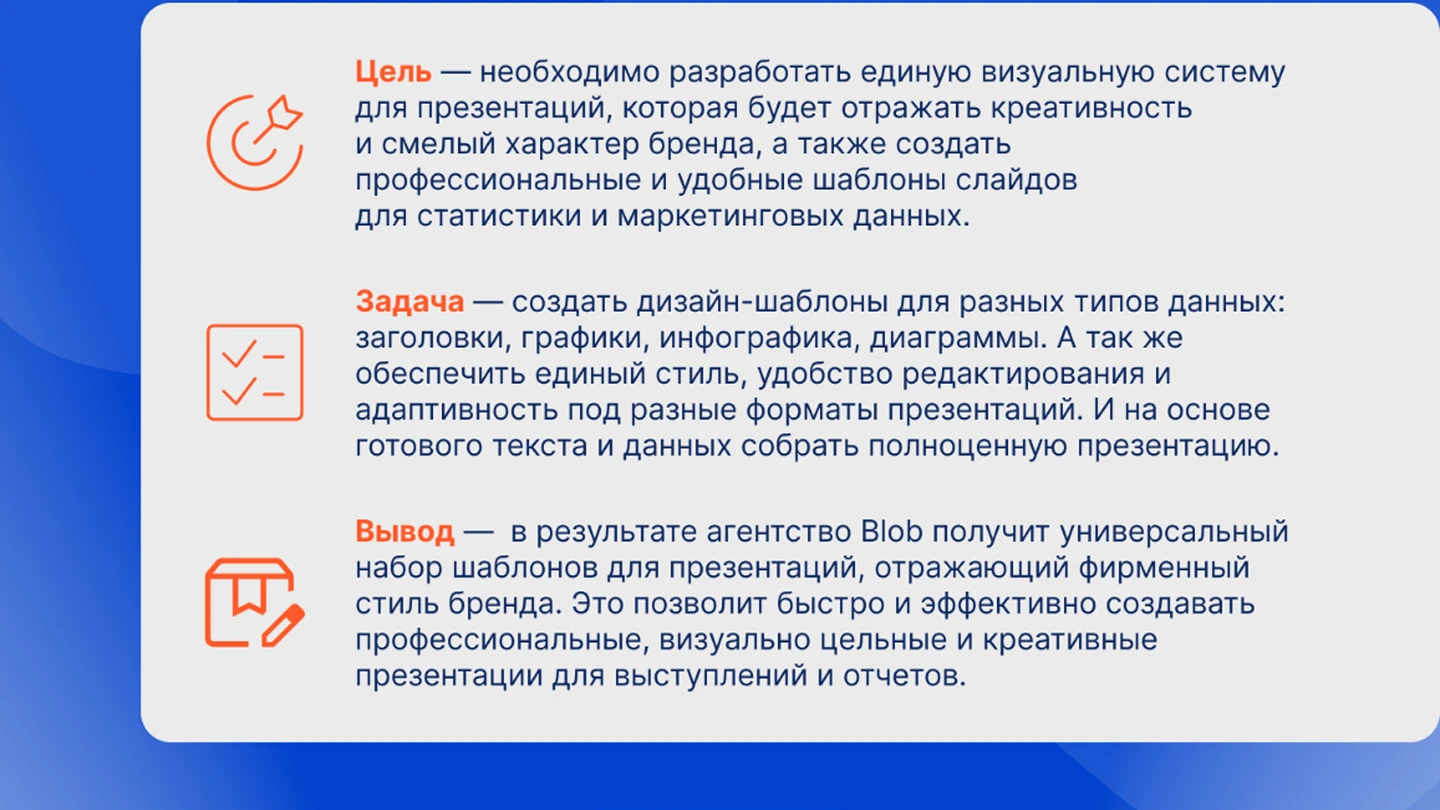 Цель — необходимо разработать единую визуальную систему для презентаций, которая будет отражать креативность и смелый характер бренда, а также создать профессиональные и удобные шаблоны слайдов для статистики и маркетинговых данных.

Задача — создать дизайн-шаблоны для разных типов данных: заголовки, графики, инфографика, диаграммы. А так же обеспечить единый стиль, удобство редактирования и адаптивность под разные форматы презентаций. И на основе готового текста и данных собрать полноценную презентацию.

Вывод — в результате агентство Blob получит универсальный набор шаблонов для презентаций, отражающий фирменный стиль бренда. Это позволит быстро и эффективно создавать профессиональные, визуально цельные и креативные презентации для выступлений и отчетов.